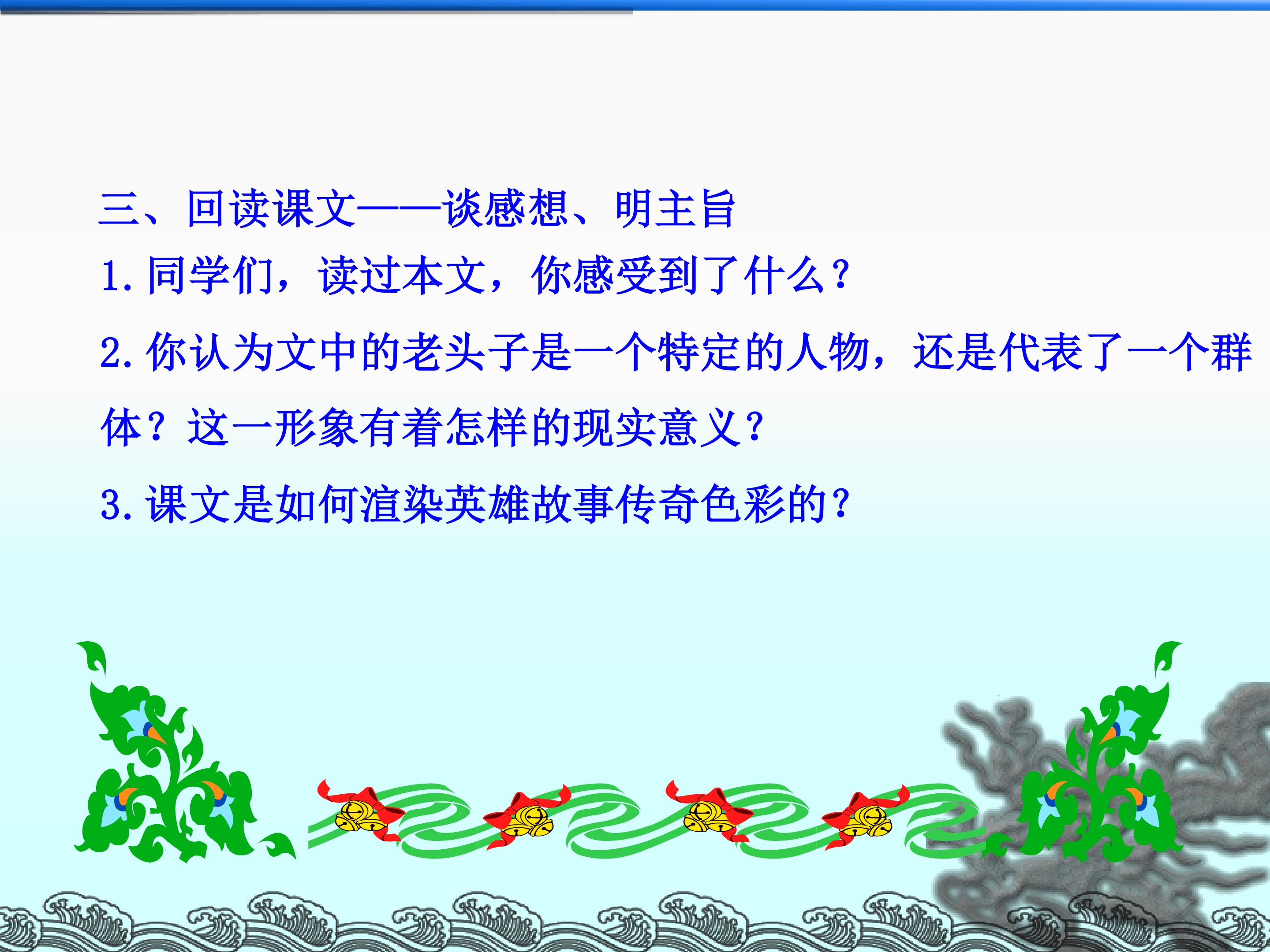 三、回读课文——谈感想、明主旨

1.同学们，读过本文，你感受到了什么？

2.你认为文中的老头子是一个特定的人物，还是代表了一个群体？这一形象有着怎样的现实意义？

3.课文是如何渲染英雄故事传奇色彩的？